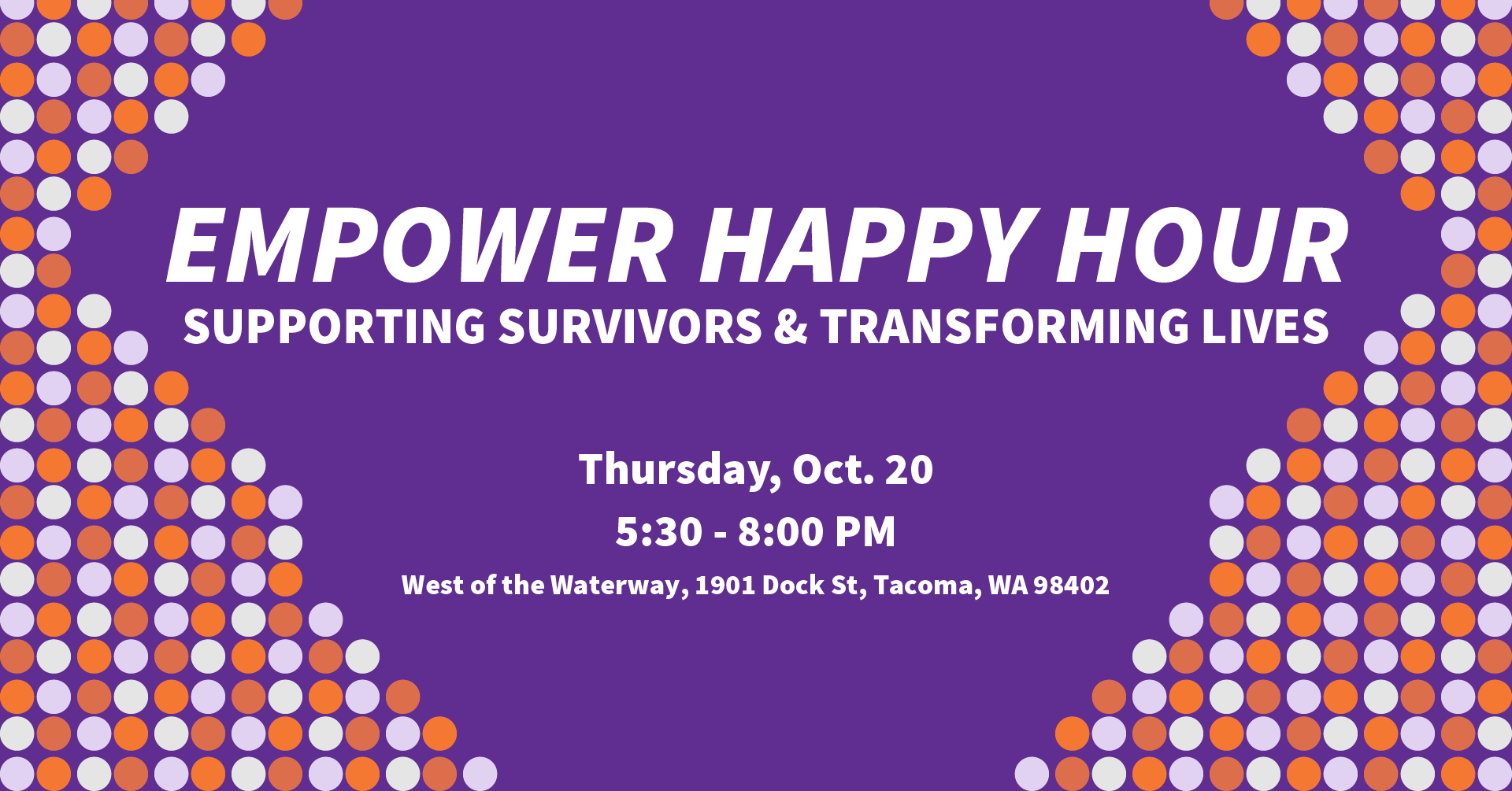 EMPOWER HAPPY HOUR
SUPPORTING SURVIVORS & TRANSFORMING LIVES

Thursday, Oct. 20
5:30 - 8:00 PM
West of the Waterway, 1901 Dock St, Tacoma, WA 98402